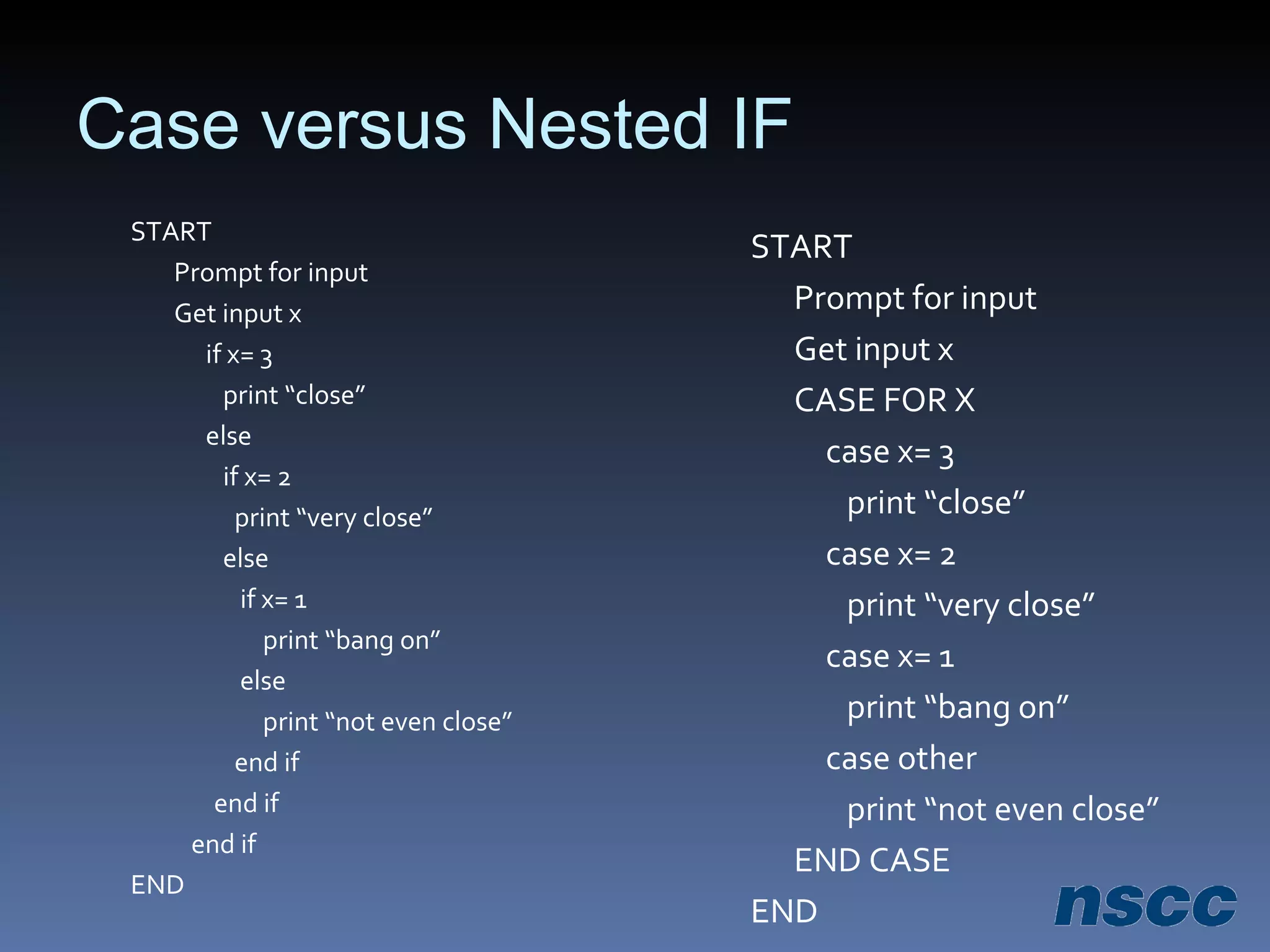 Case versus Nested IF

START
Prompt for input
Get input x
if x= 3
print “close”
else
if x= 2
print “very close”
else
if x= 1
print “bang on”
else
print “not even close”
end if
end if
end if
END

START
Prompt for input
Get input x
CASE FOR X
case x= 3
print “close”
case x= 2
print “very close”
case x= 1
print “bang on”
case other
print “not even close”
END CASE
END

nscc